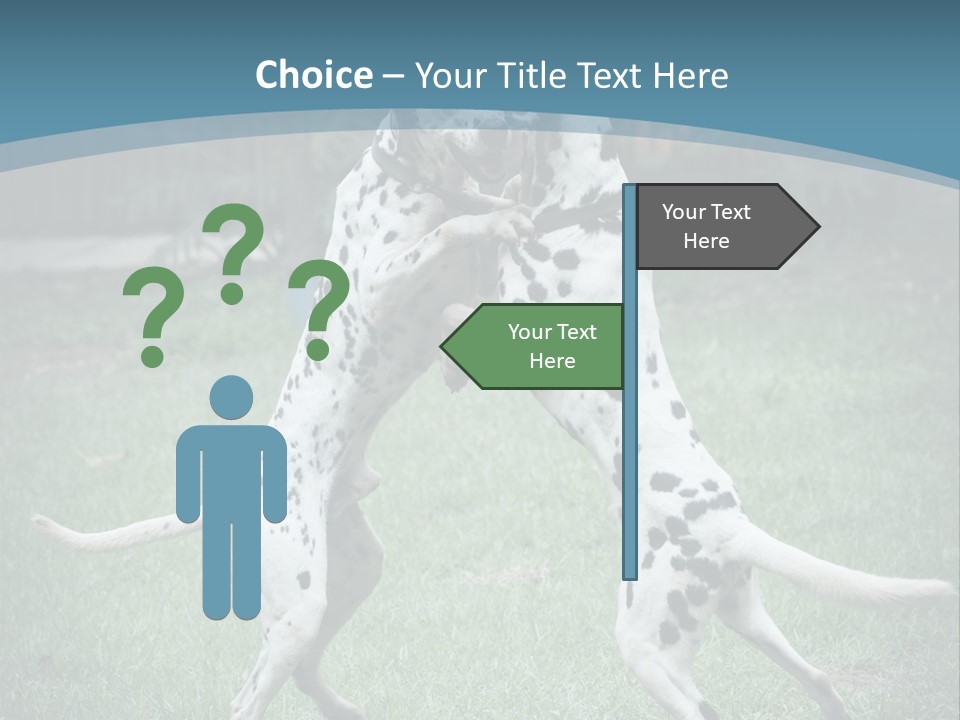 Choice – Your Title Text Here

? ? ?

Your Text Here

Your Text Here